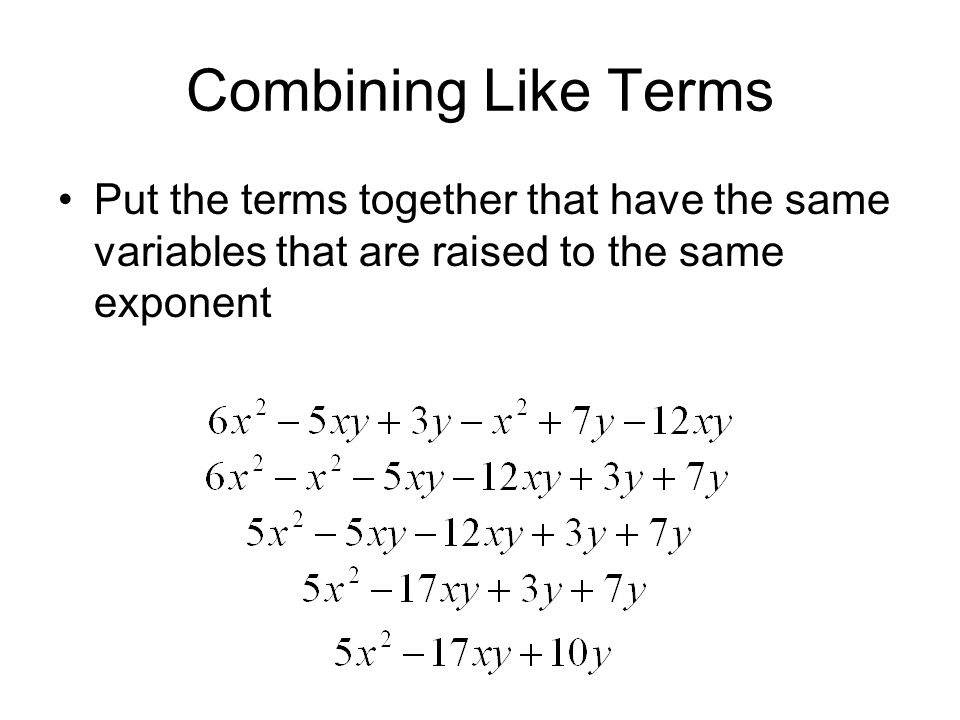 Combining Like Terms

• Put the terms together that have the same variables that are raised to the same exponent

$6x^2 - 5xy + 3y - x^2 + 7y - 12xy$
$6x^2 - x^2 - 5xy - 12xy + 3y + 7y$
$5x^2 - 5xy - 12xy + 3y + 7y$
$5x^2 - 17xy + 3y + 7y$
$5x^2 - 17xy + 10y$